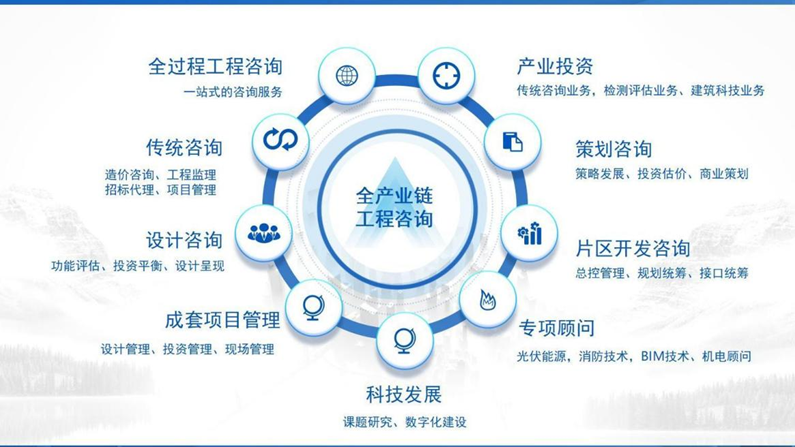 全过程工程咨询
一站式的咨询服务

传统咨询
造价咨询、工程监理
招标代理、项目管理

设计咨询
功能评估、投资平衡、设计呈现

成套项目管理
设计管理、投资管理、现场管理

全产业链
工程咨询

产业投资
传统咨询业务，检测评估业务、建筑科技业务

策划咨询
策略发展、投资估价、商业策划

片区开发咨询
总控管理、规划统筹、接口统筹

专项顾问
光伏能源，消防技术，BIM技术、机电顾问

科技发展
课题研究、数字化建设